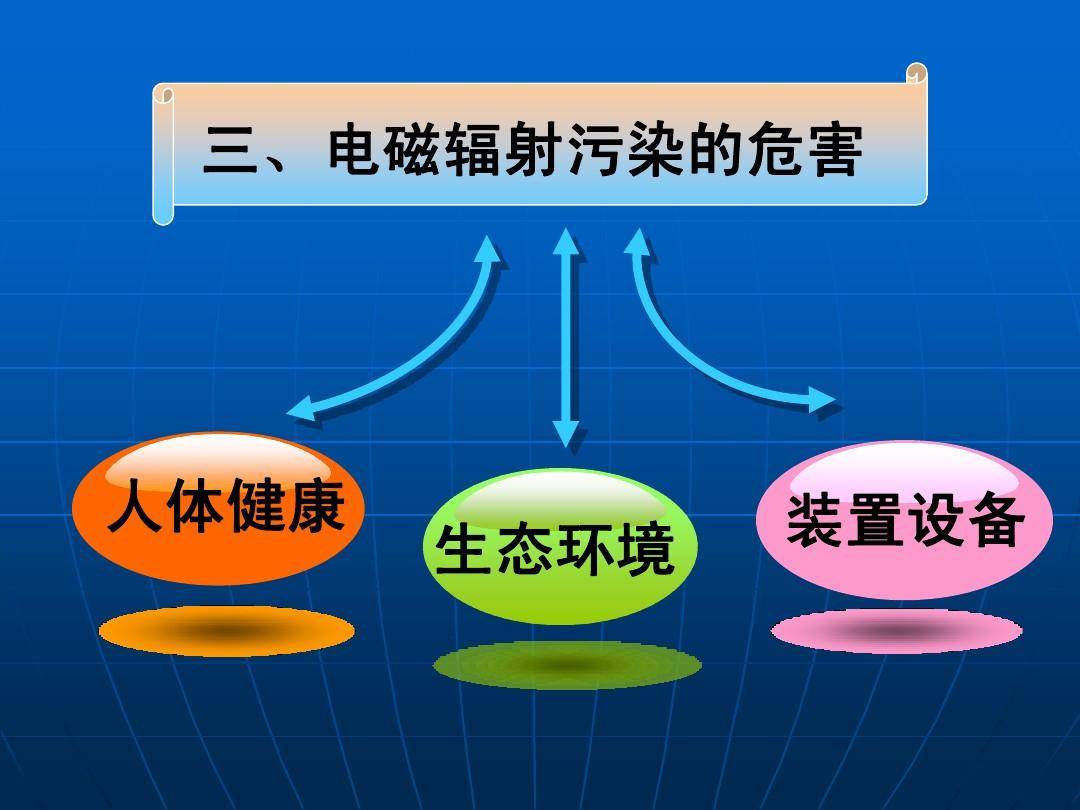 三、电磁辐射污染的危害

人体健康

生态环境

装置设备